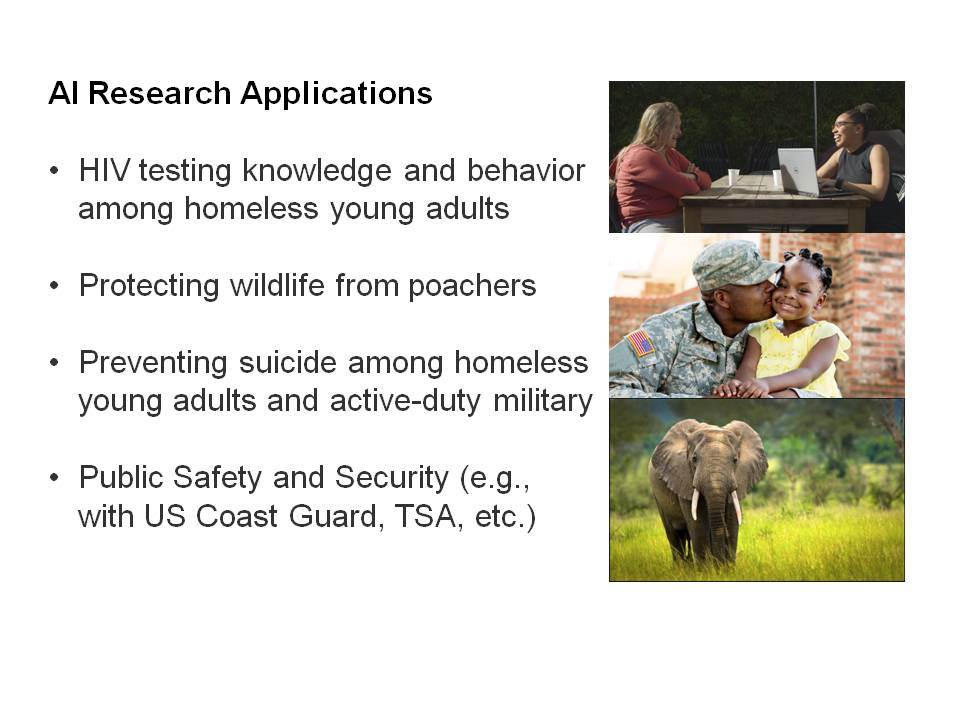 AI Research Applications

• HIV testing knowledge and behavior among homeless young adults

• Protecting wildlife from poachers

• Preventing suicide among homeless young adults and active-duty military

• Public Safety and Security (e.g., with US Coast Guard, TSA, etc.)